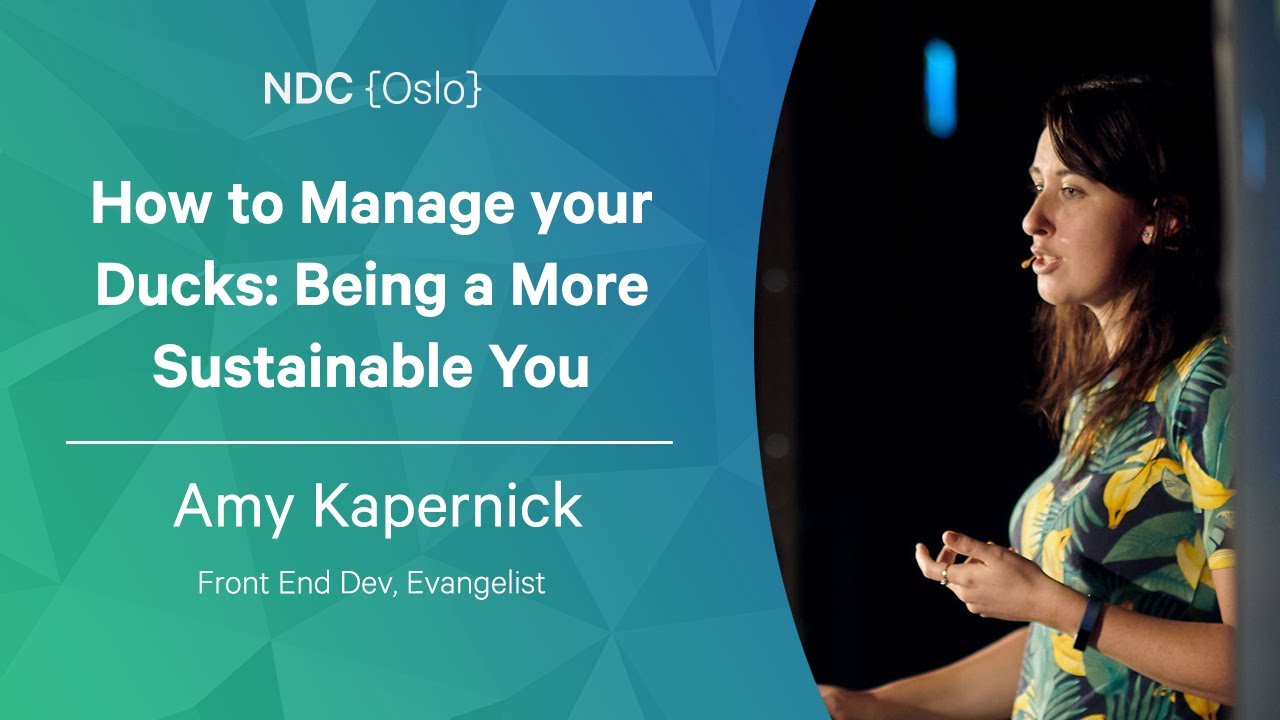 NDC {Oslo}

How to Manage your Ducks: Being a More Sustainable You

Amy Kapernick

Front End Dev, Evangelist